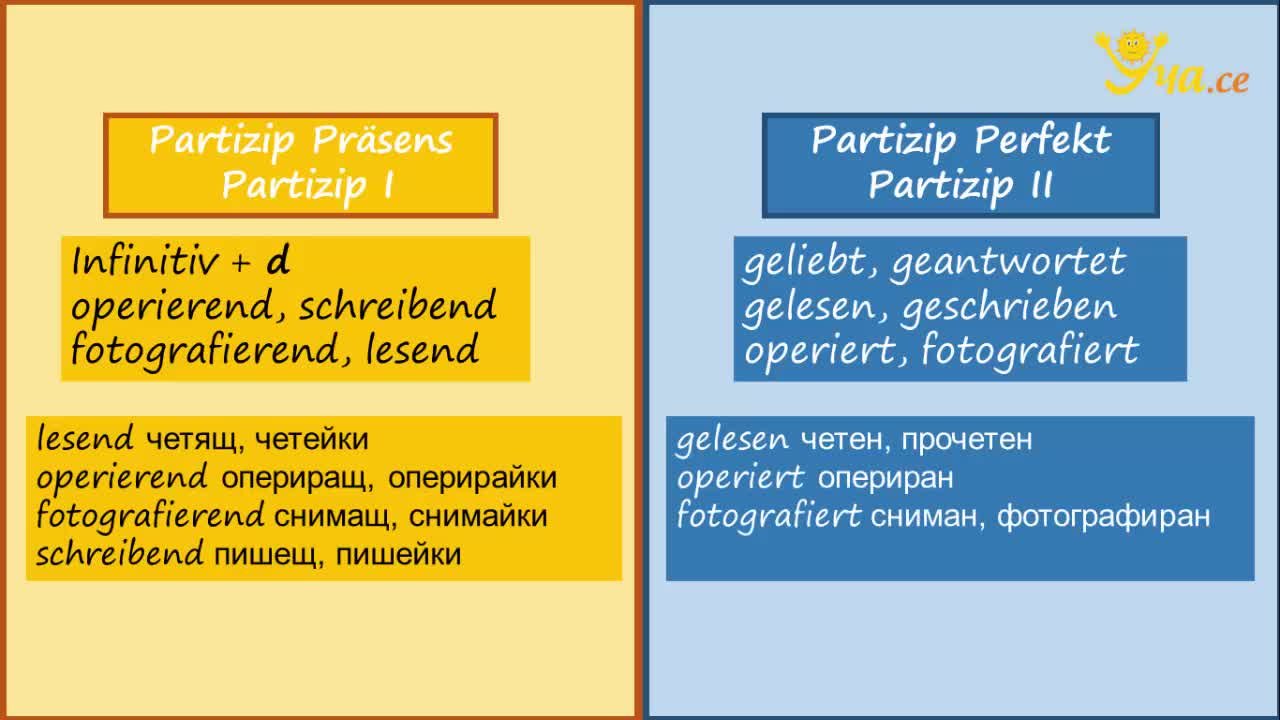 Partizip Präsens
Partizip I

Infinitiv + d
operierend, schreibend
fotografierend, lesend

lesend четящ, четейки
operierend опериращ, оперирайки
fotografierend снимащ, снимайки
schreibend пишещ, пишейки

Уча.се

Partizip Perfekt
Partizip II

geliebt, geantwortet
gelesen, geschrieben
operiert, fotografiert

gelesen четен, прочетен
operiert опериран
fotografiert сниман, фотографиран